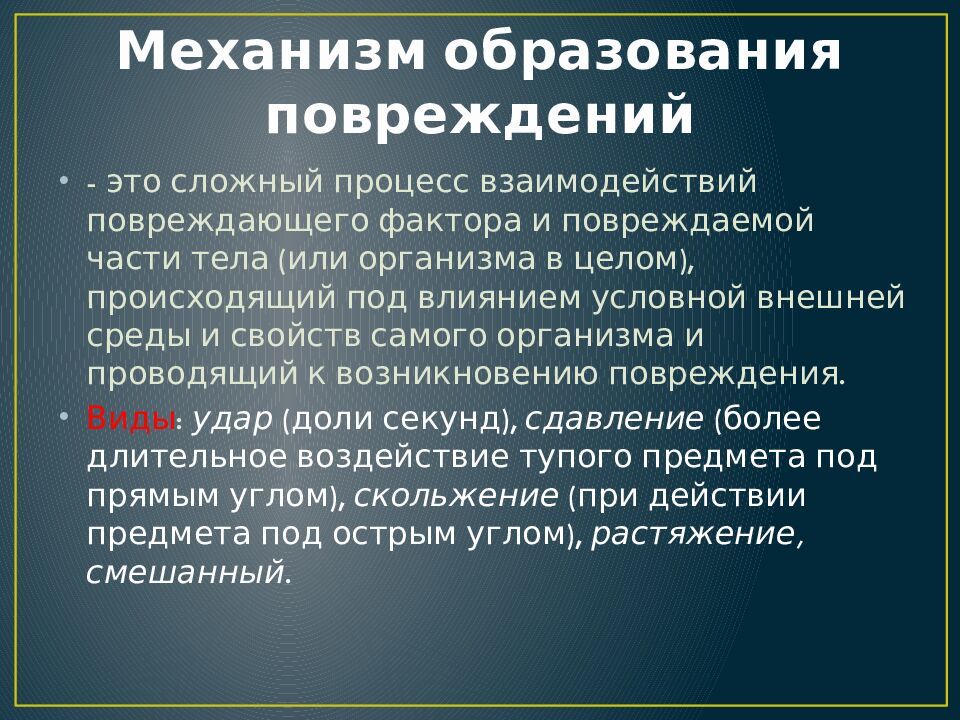 Механизм образования повреждений

• - это сложный процесс взаимодействий повреждающего фактора и повреждаемой части тела (или организма в целом), происходящий под влиянием условной внешней среды и свойств самого организма и проводящий к возникновению повреждения.

• Виды: удар (доли секунд), сдавление (более длительное воздействие тупого предмета под прямым углом), скольжение (при действии предмета под острым углом), растяжение, смешанный.